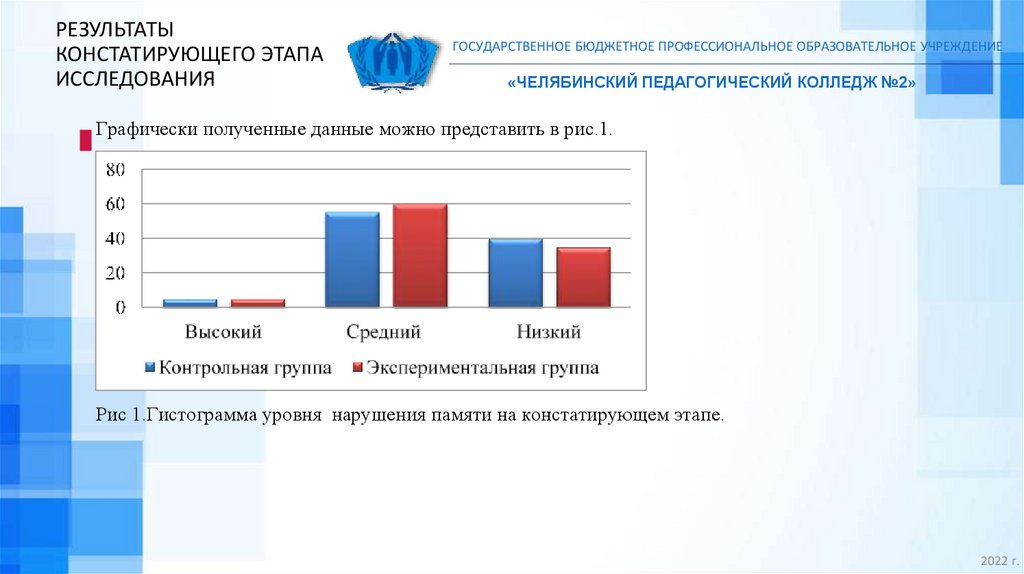 РЕЗУЛЬТАТЫ КОНСТАТИРУЮЩЕГО ЭТАПА ИССЛЕДОВАНИЯ

ГОСУДАРСТВЕННОЕ БЮДЖЕТНОЕ ПРОФЕССИОНАЛЬНОЕ ОБРАЗОВАТЕЛЬНОЕ УЧРЕЖДЕНИЕ

«ЧЕЛЯБИНСКИЙ ПЕДАГОГИЧЕСКИЙ КОЛЛЕДЖ №2»

Графически полученные данные можно представить в рис.1.

80
60
40
20
0

Высокий
Средний
Низкий

Контрольная группа
Экспериментальная группа

Рис 1.Гистограмма уровня нарушения памяти на констатирующем этапе.

2022 г.